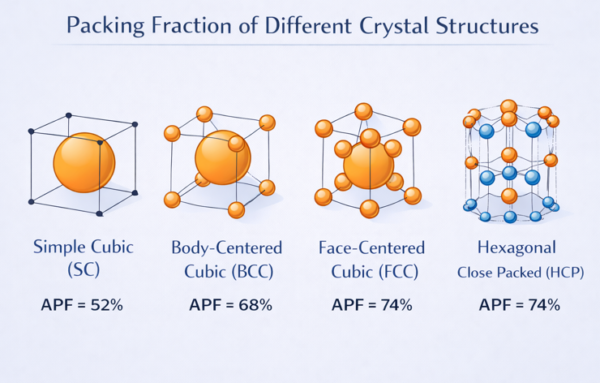 Packing Fraction of Different Crystal Structures

Simple Cubic (SC)

APF = 52%

Body-Centered Cubic (BCC)

APF = 68%

Face-Centered Cubic (FCC)

APF = 74%

Hexagonal Close Packed (HCP)

APF = 74%